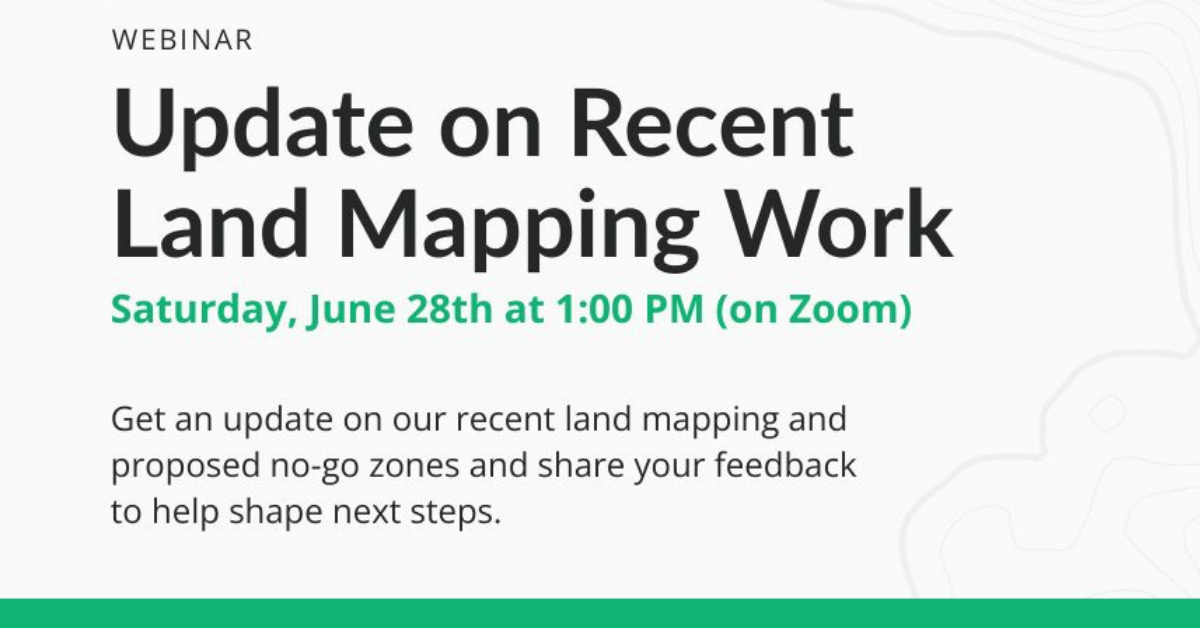 WEBINAR

Update on Recent Land Mapping Work

Saturday, June 28th at 1:00 PM (on Zoom)

Get an update on our recent land mapping and proposed no-go zones and share your feedback to help shape next steps.